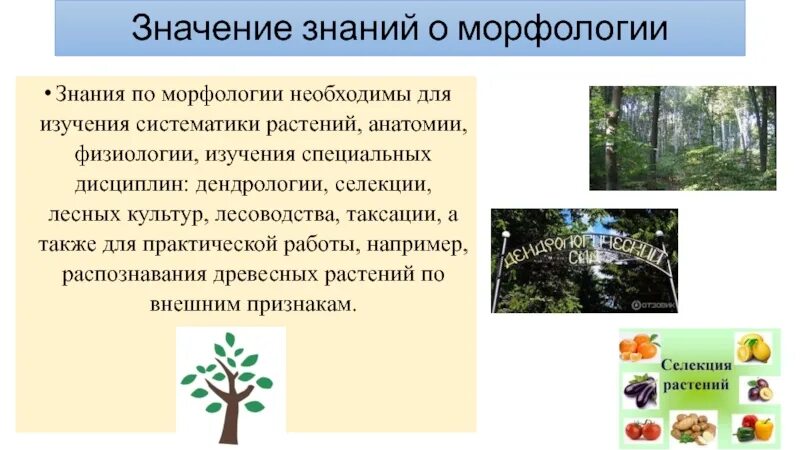 Значение знаний о морфологии

• Знания по морфологии необходимы для изучения систематики растений, анатомии, физиологии, изучения специальных дисциплин: дендрологии, селекции, лесных культур, лесоводства, таксации, а также для практической работы, например, распознавания древесных растений по внешним признакам.

ДЕНДРОЛОГИЧЕСКИЙ САД

ОТЗОВИК

Селекция растений